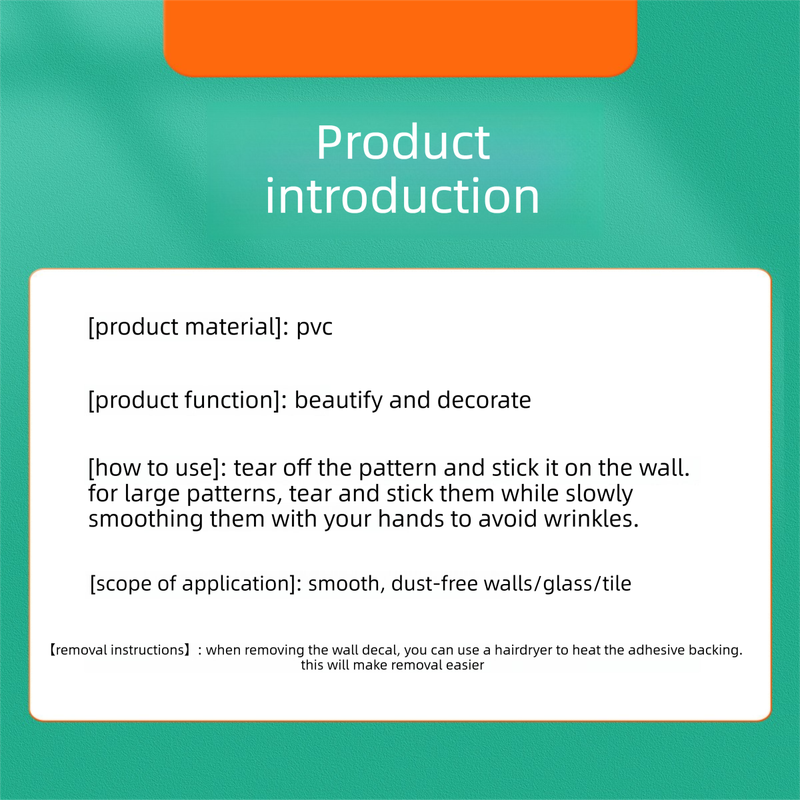 Product introduction

[product material]: pvc

[product function]: beautify and decorate

[how to use]: tear off the pattern and stick it on the wall. for large patterns, tear and stick them while slowly smoothing them with your hands to avoid wrinkles.

[scope of application]: smooth, dust-free walls/glass/tile

【removal instructions】: when removing the wall decal, you can use a hairdryer to heat the adhesive backing. this will make removal easier